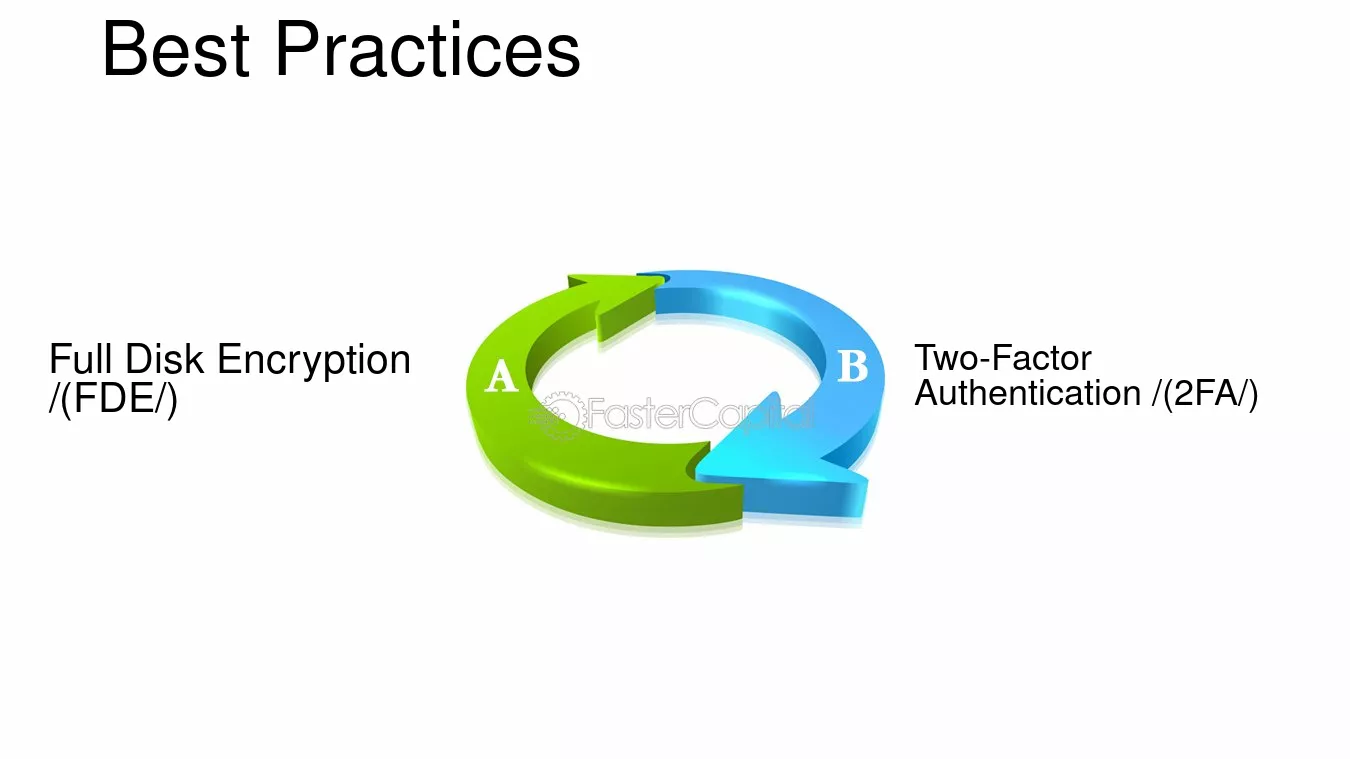 Best Practices

Full Disk Encryption /(FDE/)

A

B

Two-Factor Authentication /(2FA/)

FasterCapital